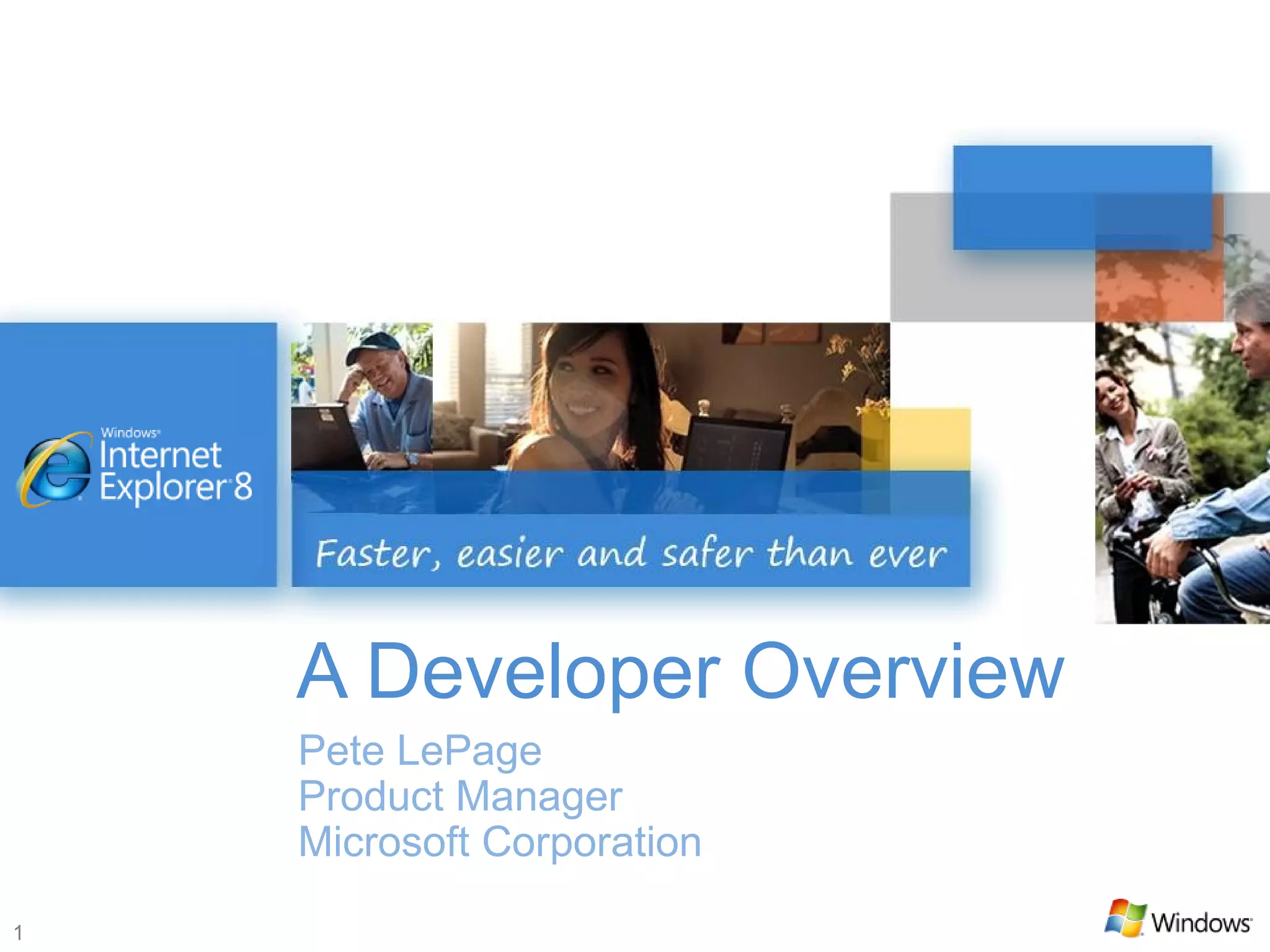 Windows
Internet
Explorer 8

Faster, easier and safer than ever

A Developer Overview

Pete LePage
Product Manager
Microsoft Corporation

1

Windows